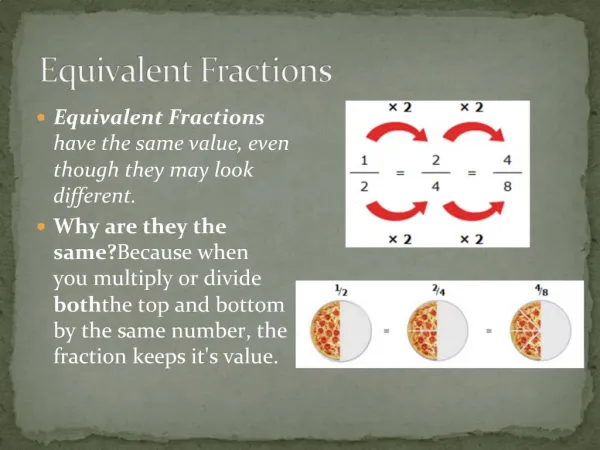 Equivalent Fractions

Equivalent Fractions have the same value, even though they may look different.

Why are they the same?Because when you multiply or divide boththe top and bottom by the same number, the fraction keeps it's value.

× 2 × 2

$\frac{1}{2} = \frac{2}{4} = \frac{4}{8}$

× 2 × 2

$\frac{1}{2}$ $\frac{2}{4}$ $\frac{4}{8}$

= =